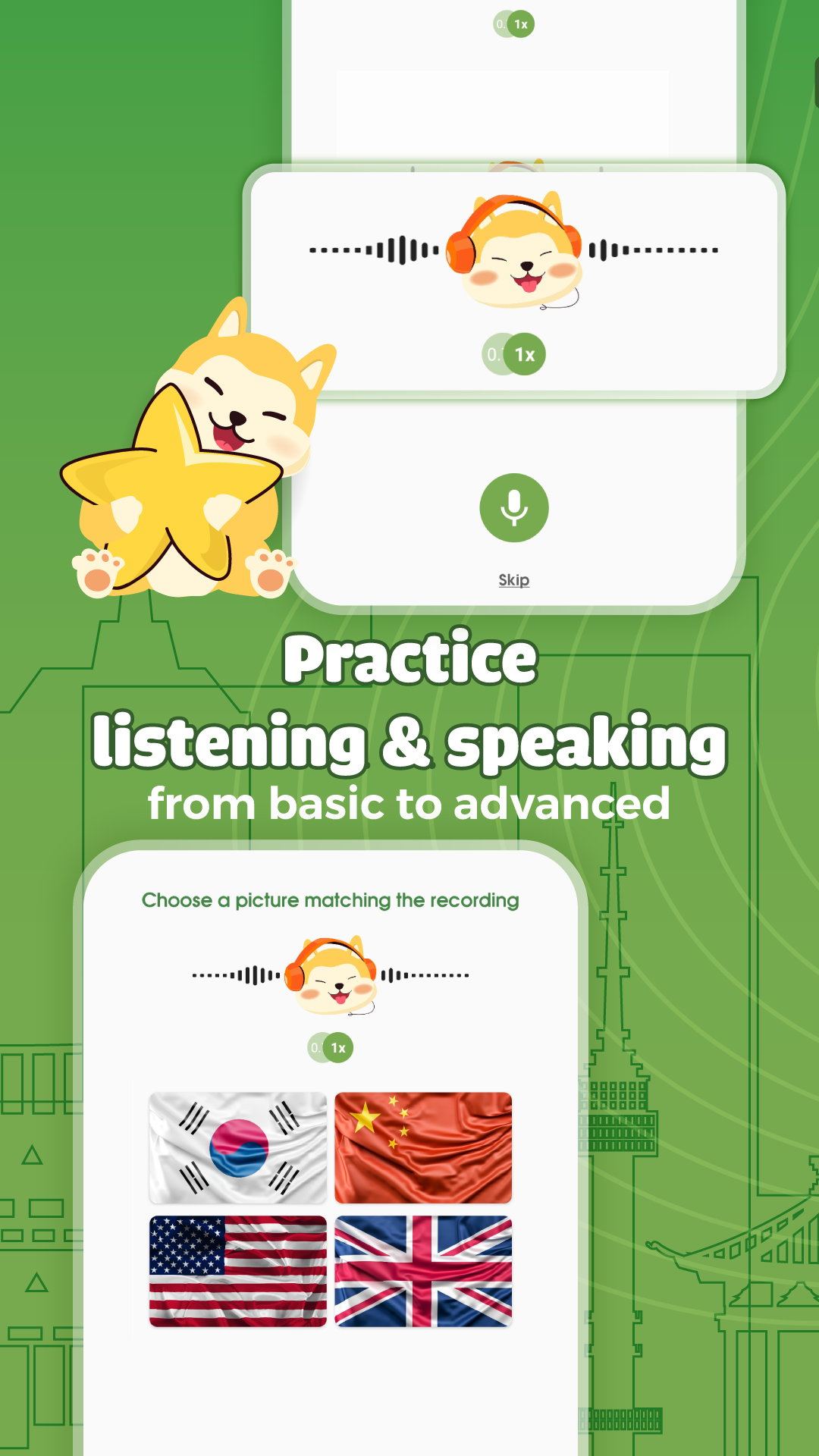 0. 1x

0. 1x

Skip

Practice
listening & speaking
from basic to advanced

Choose a picture matching the recording

0. 1x